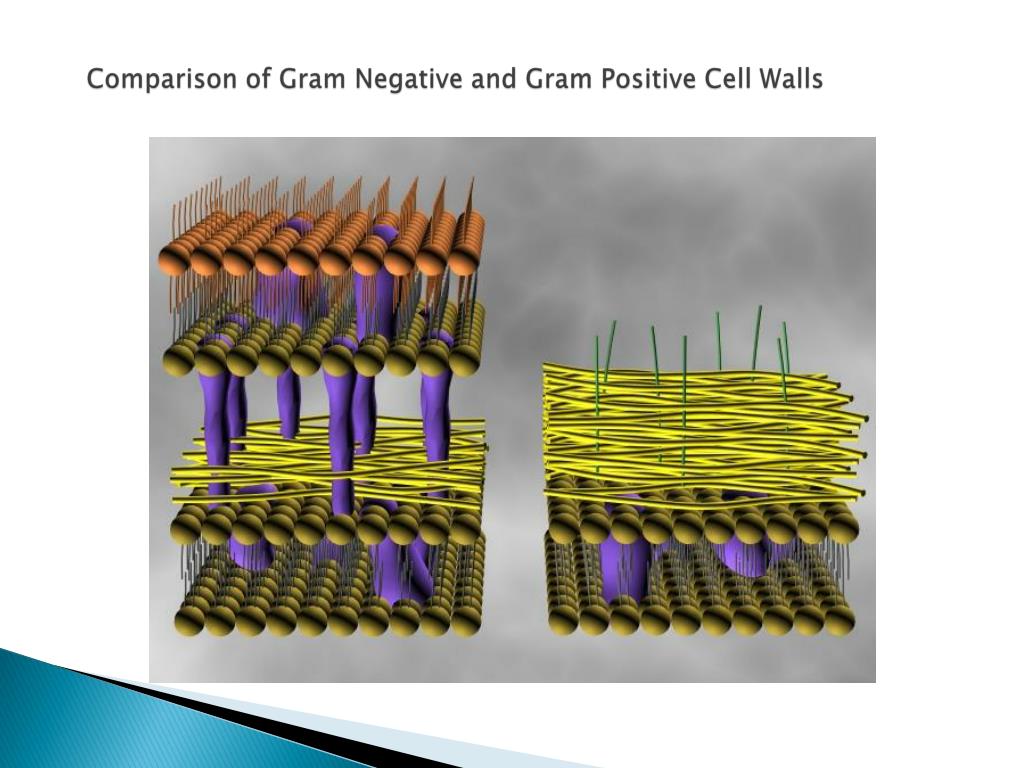 Comparison of Gram Negative and Gram Positive Cell Walls